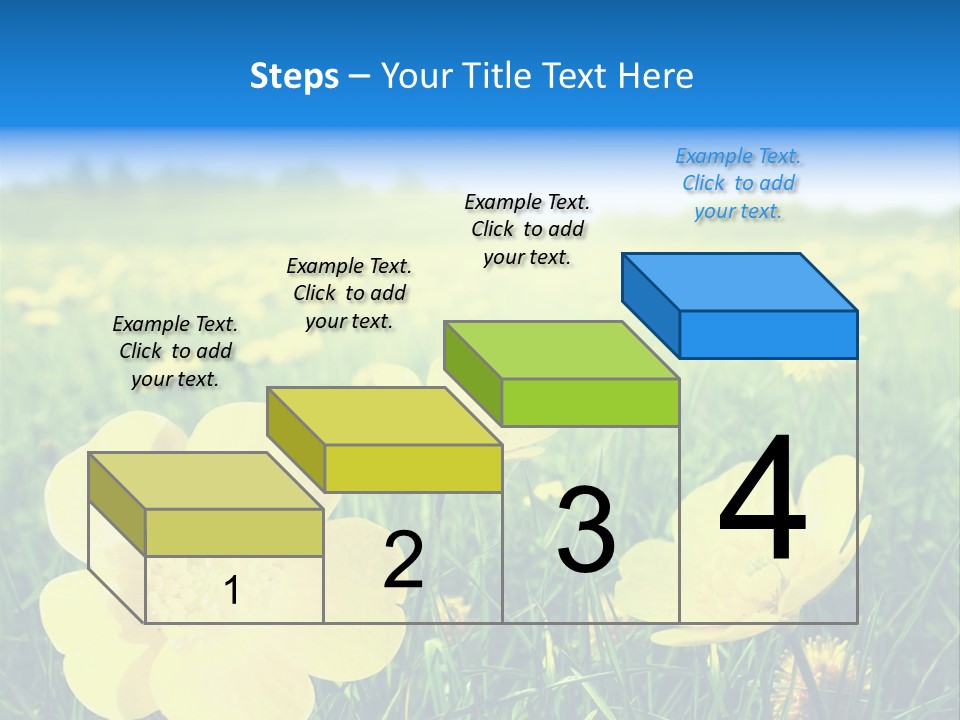 Steps – Your Title Text Here

Example Text. Click to add your text.

Example Text. Click to add your text.

Example Text. Click to add your text.

Example Text. Click to add your text.

1

2

3

4